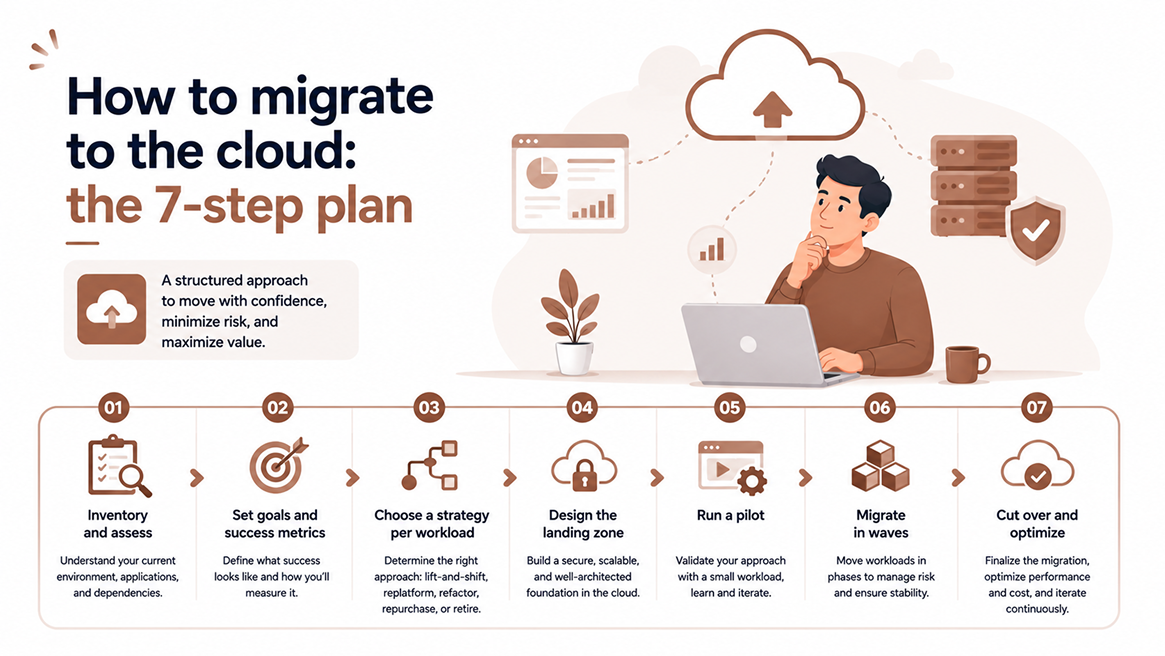 How to migrate to the cloud: the 7-step plan

A structured approach to move with confidence, minimize risk, and maximize value.

01
Inventory and assess
Understand your current environment, applications, and dependencies.

02
Set goals and success metrics
Define what success looks like and how you'll measure it.

03
Choose a strategy per workload
Determine the right approach: lift-and-shift, replatform, refactor, repurchase, or retire.

04
Design the landing zone
Build a secure, scalable, and well-architected foundation in the cloud.

05
Run a pilot
Validate your approach with a small workload, learn and iterate.

06
Migrate in waves
Move workloads in phases to manage risk and ensure stability.

07
Cut over and optimize
Finalize the migration, optimize performance and cost, and iterate continuously.